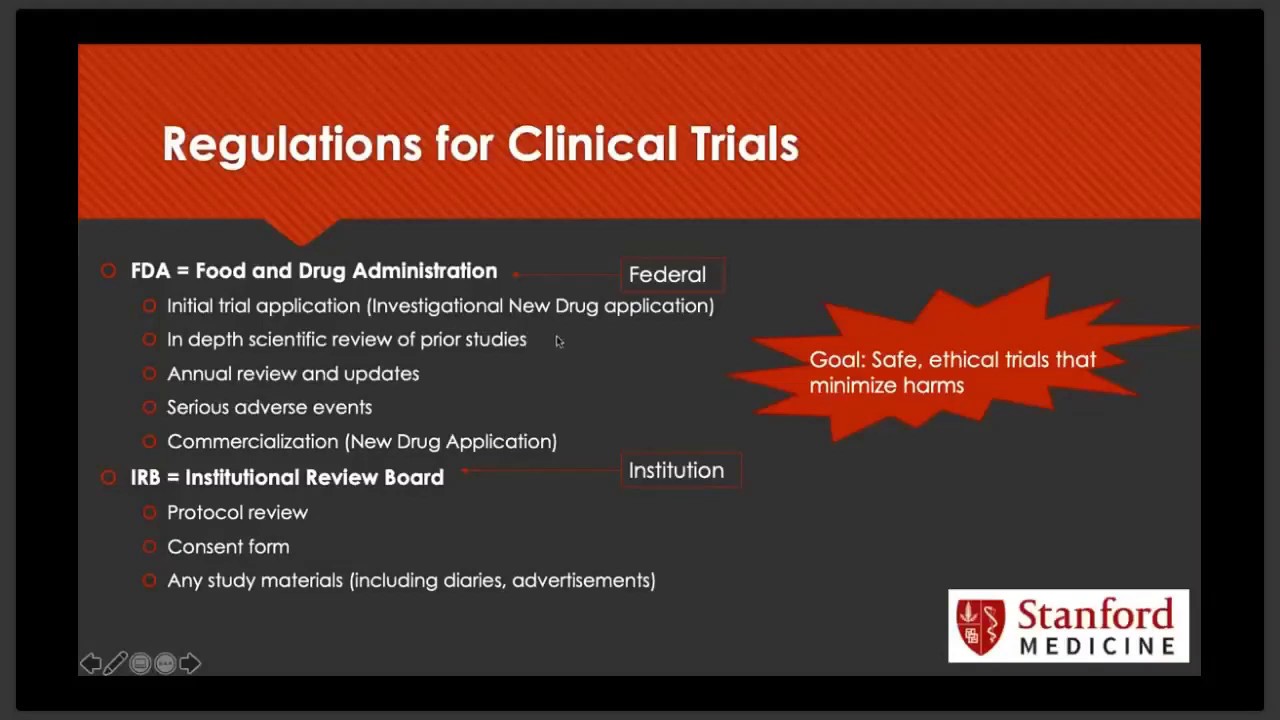 Regulations for Clinical Trials

FDA = Food and Drug Administration

Federal

Initial trial application (Investigational New Drug application)

In depth scientific review of prior studies

Annual review and updates

Serious adverse events

Commercialization (New Drug Application)

IRB = Institutional Review Board

Institution

Protocol review

Consent form

Any study materials (including diaries, advertisements)

Goal: Safe, ethical trials that minimize harms

Stanford MEDICINE